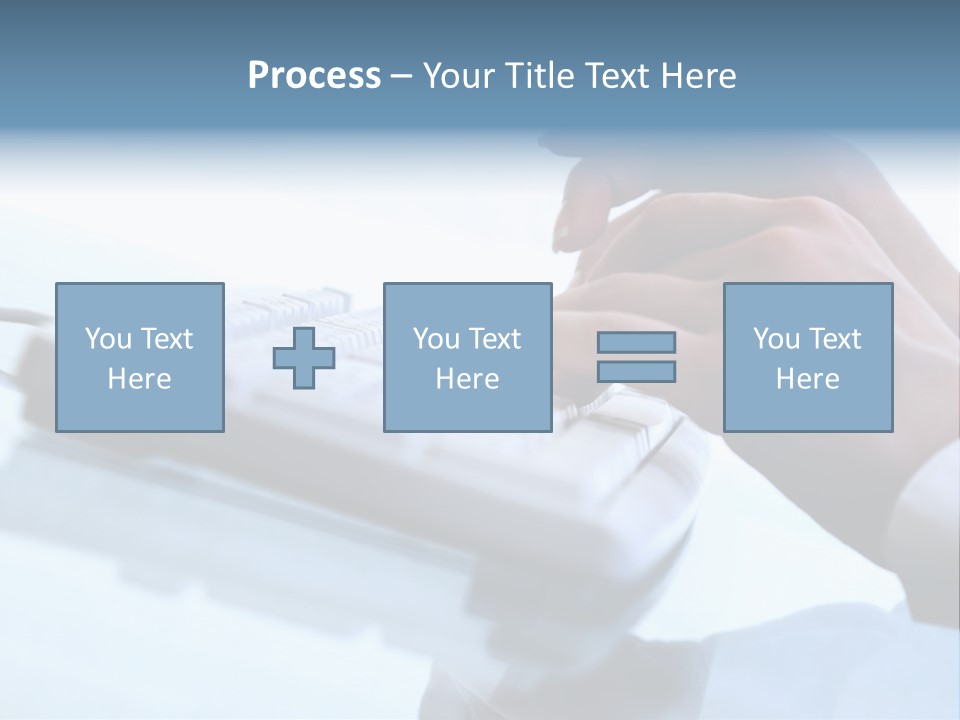 Process – Your Title Text Here

You Text Here

You Text Here

You Text Here